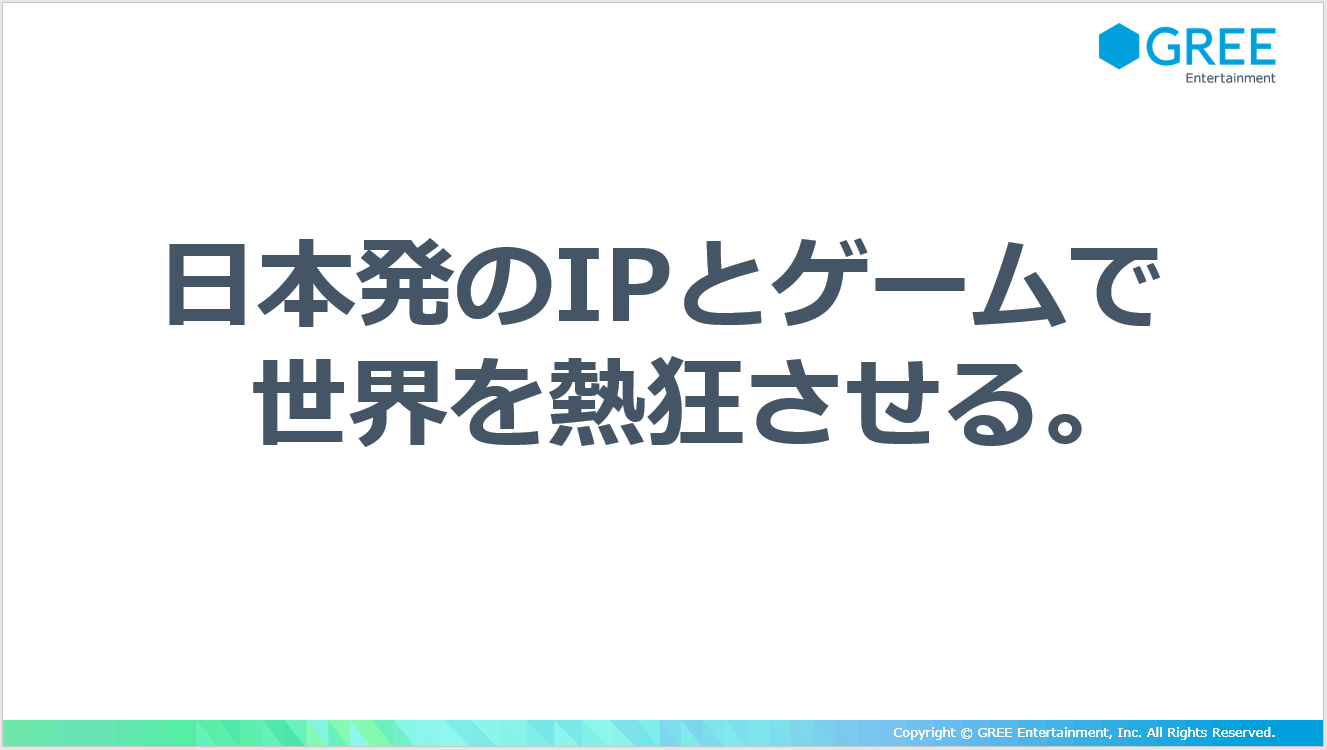 GREE
Entertainment

日本発のIPとゲームで
世界を熱狂させる。

Copyright © GREE Entertainment, Inc. All Rights Reserved.